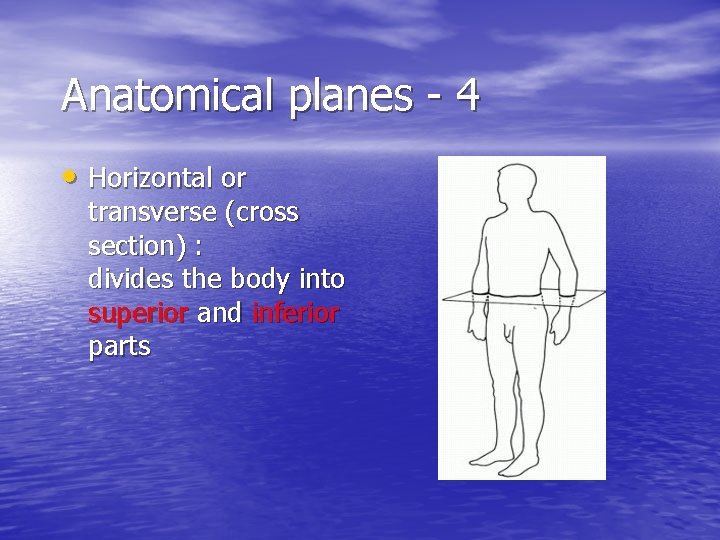 Anatomical planes - 4

• Horizontal or transverse (cross section) :
divides the body into superior and inferior parts